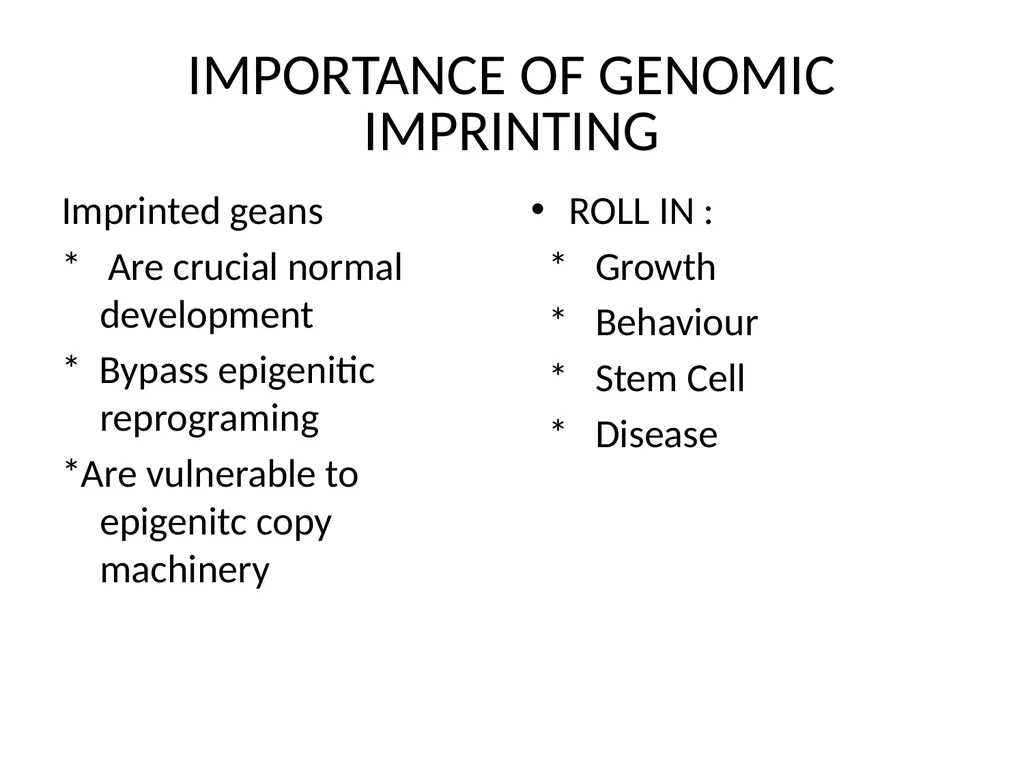 IMPORTANCE OF GENOMIC IMPRINTING

Imprinted geans

* Are crucial normal development

* Bypass epigenitic reprograming

*Are vulnerable to epigenitc copy machinery

• ROLL IN :

* Growth

* Behaviour

* Stem Cell

* Disease